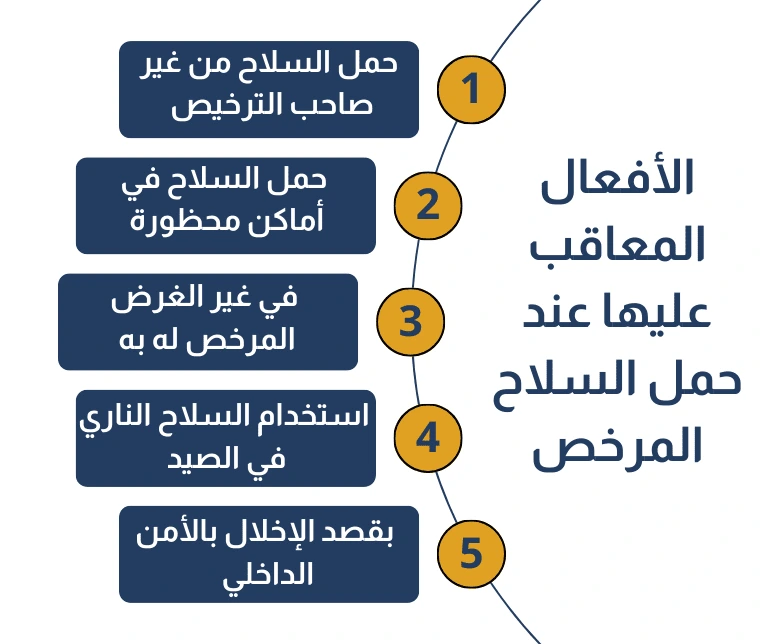 الأفعال المعاقب عليها عند حمل السلاح المرخص

1
حمل السلاح من غير صاحب الترخيص

2
حمل السلاح في أماكن محظورة

3
في غير الغرض المرخص له به

4
استخدام السلاح الناري في الصيد

5
بقصد الإخلال بالأمن الداخلي